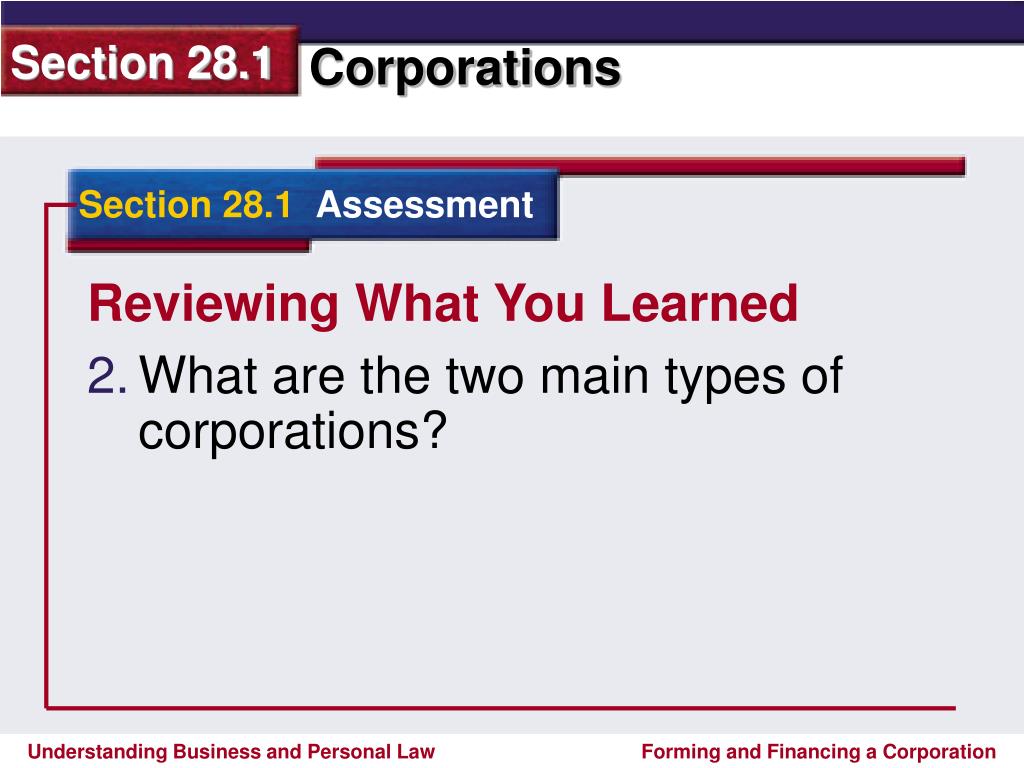 Section 28.1 Corporations

Section 28.1 Assessment

Reviewing What You Learned

2. What are the two main types of corporations?

Understanding Business and Personal Law

Forming and Financing a Corporation